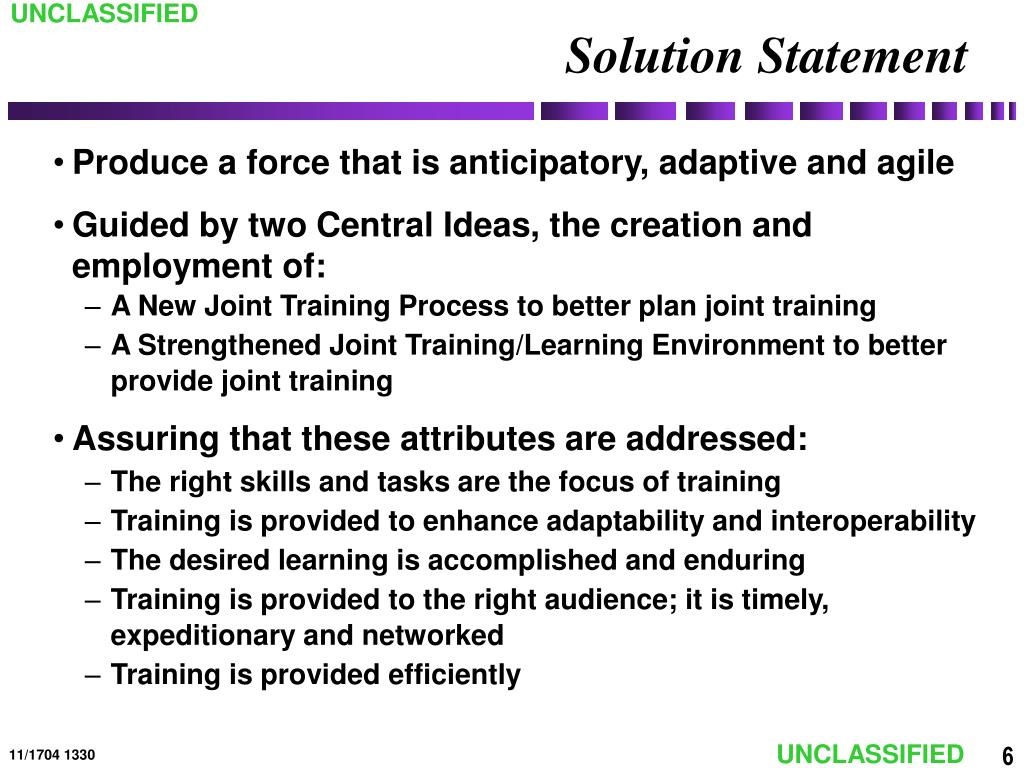 UNCLASSIFIED

Solution Statement

• Produce a force that is anticipatory, adaptive and agile

• Guided by two Central Ideas, the creation and employment of:
– A New Joint Training Process to better plan joint training
– A Strengthened Joint Training/Learning Environment to better provide joint training

• Assuring that these attributes are addressed:
– The right skills and tasks are the focus of training
– Training is provided to enhance adaptability and interoperability
– The desired learning is accomplished and enduring
– Training is provided to the right audience; it is timely, expeditionary and networked
– Training is provided efficiently

11/1704 1330

UNCLASSIFIED

6